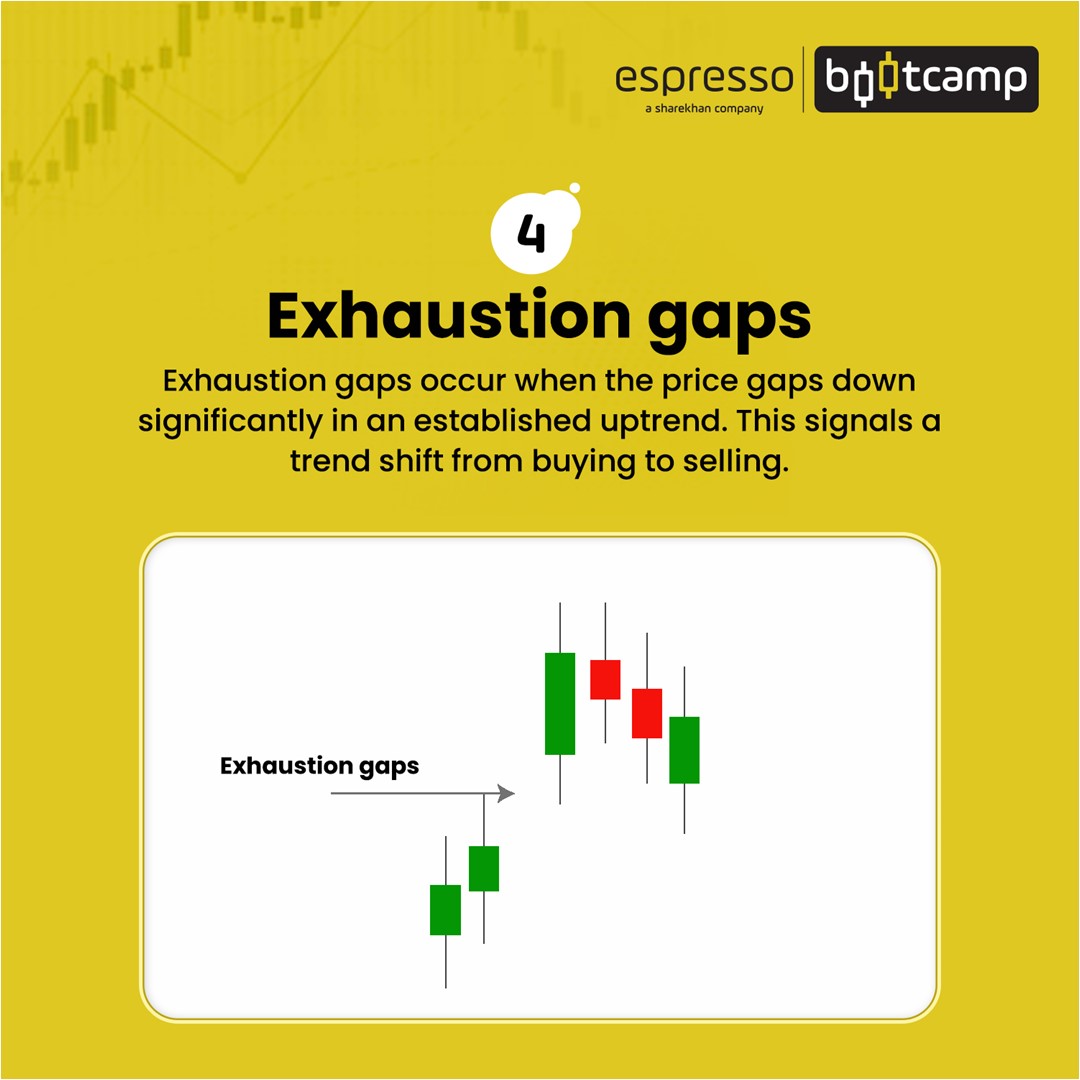 espresso
a sharekhan company
bootcamp

4

Exhaustion gaps

Exhaustion gaps occur when the price gaps down significantly in an established uptrend. This signals a trend shift from buying to selling.

Exhaustion gaps